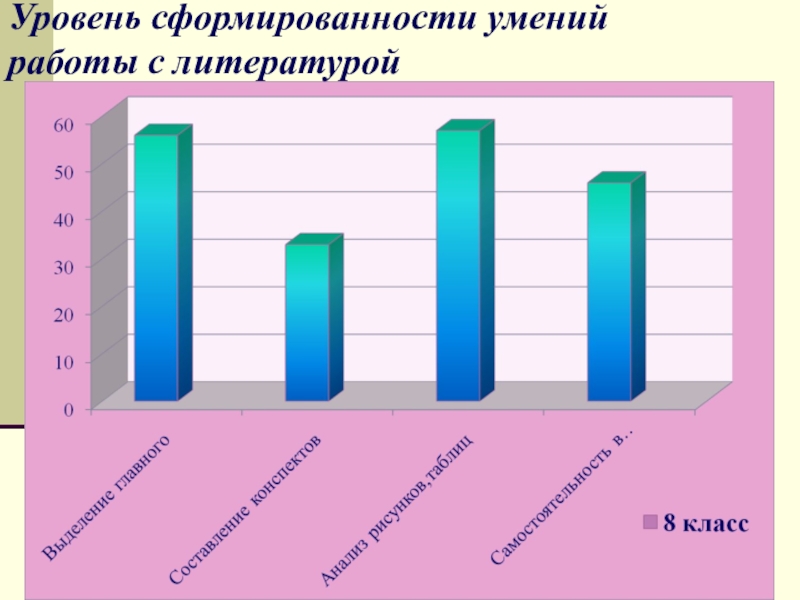 Уровень сформированности умений работы с литературой

60
50
40
30
20
10
0

Выделение главного
Составление конспектов
Анализ рисунков,таблиц
Самостоятельность в...

8 класс